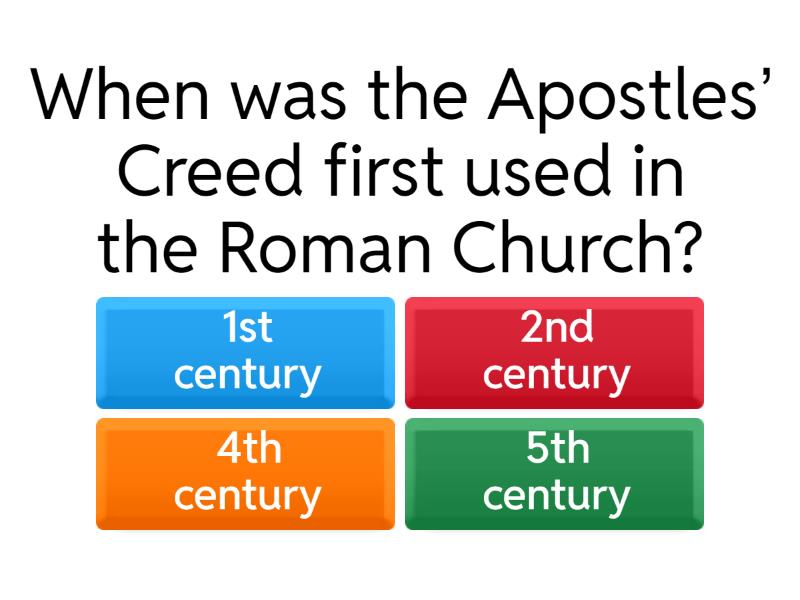 When was the Apostles' Creed first used in the Roman Church?

1st century

2nd century

4th century

5th century